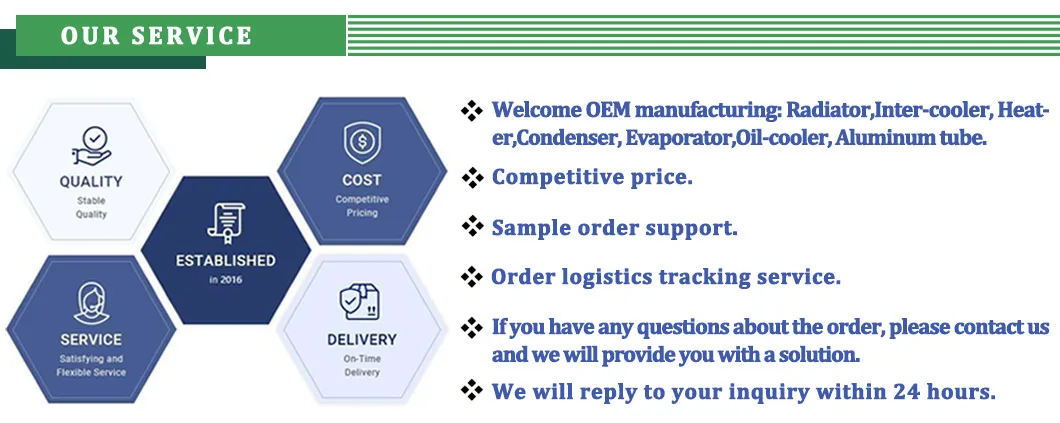 OUR SERVICE

QUALITY
Stable Quality

COST
Competitive Pricing

ESTABLISHED
in 2016

SERVICE
Satisfying and Flexible Service

DELIVERY
On-Time Delivery

❖ Welcome OEM manufacturing: Radiator,Inter-cooler, Heater,Condenser, Evaporator,Oil-cooler, Aluminum tube.

❖ Competitive price.

❖ Sample order support.

❖ Order logistics tracking service.

❖ If you have any questions about the order, please contact us and we will provide you with a solution.

❖ We will reply to your inquiry within 24 hours.